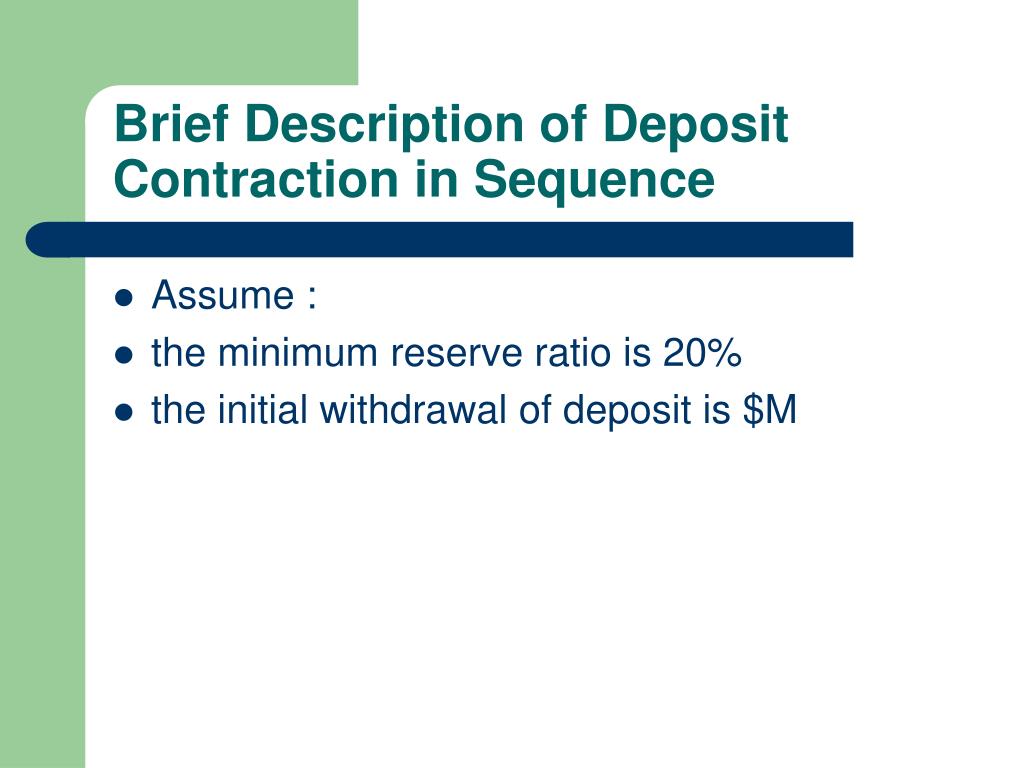 Brief Description of Deposit Contraction in Sequence

- Assume :
- the minimum reserve ratio is 20%
- the initial withdrawal of deposit is \$M